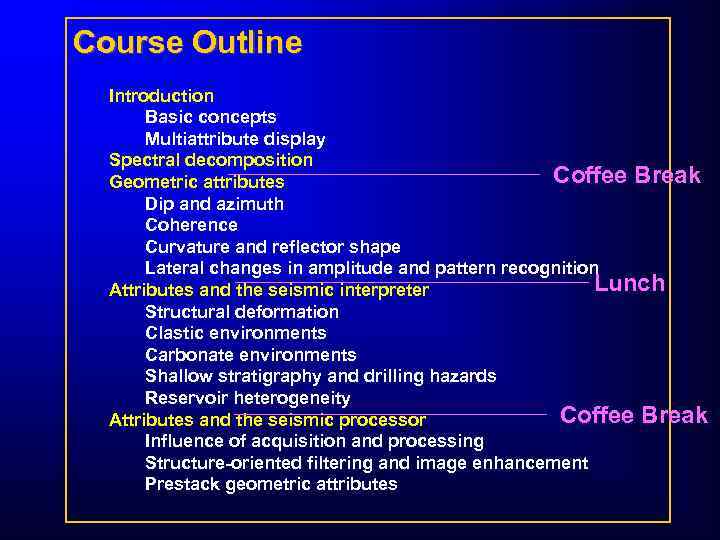 Course Outline

Introduction
Basic concepts
Multiattribute display
Spectral decomposition
Coffee Break
Geometric attributes
Dip and azimuth
Coherence
Curvature and reflector shape
Lateral changes in amplitude and pattern recognition
Lunch
Attributes and the seismic interpreter
Structural deformation
Clastic environments
Carbonate environments
Shallow stratigraphy and drilling hazards
Reservoir heterogeneity
Coffee Break
Attributes and the seismic processor
Influence of acquisition and processing
Structure-oriented filtering and image enhancement
Prestack geometric attributes